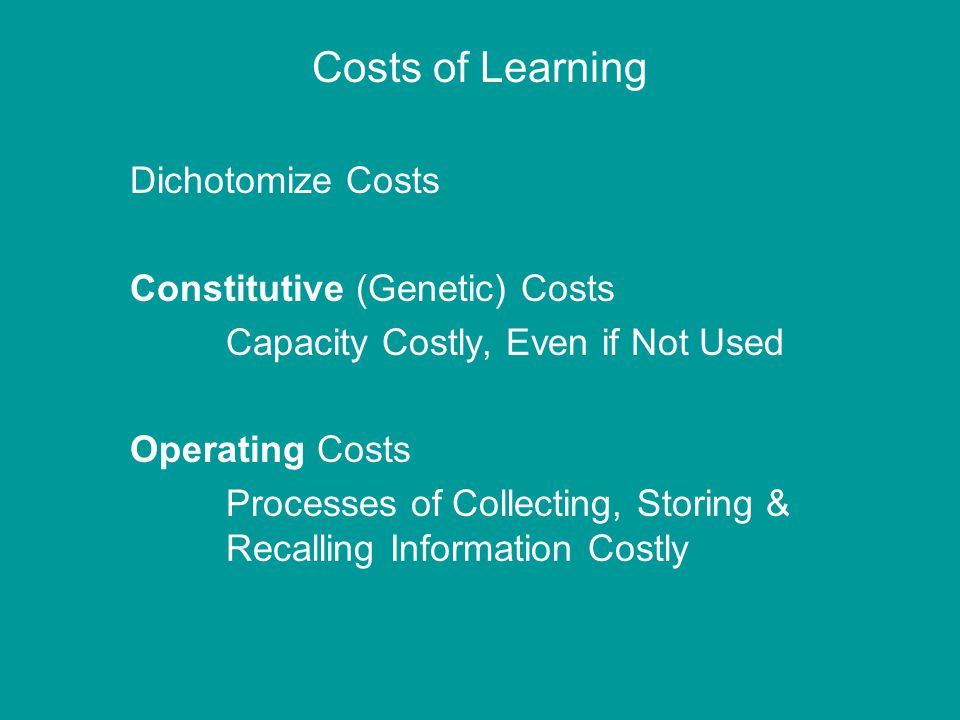 Costs of Learning

Dichotomize Costs

Constitutive (Genetic) Costs

Capacity Costly, Even if Not Used

Operating Costs

Processes of Collecting, Storing & Recalling Information Costly